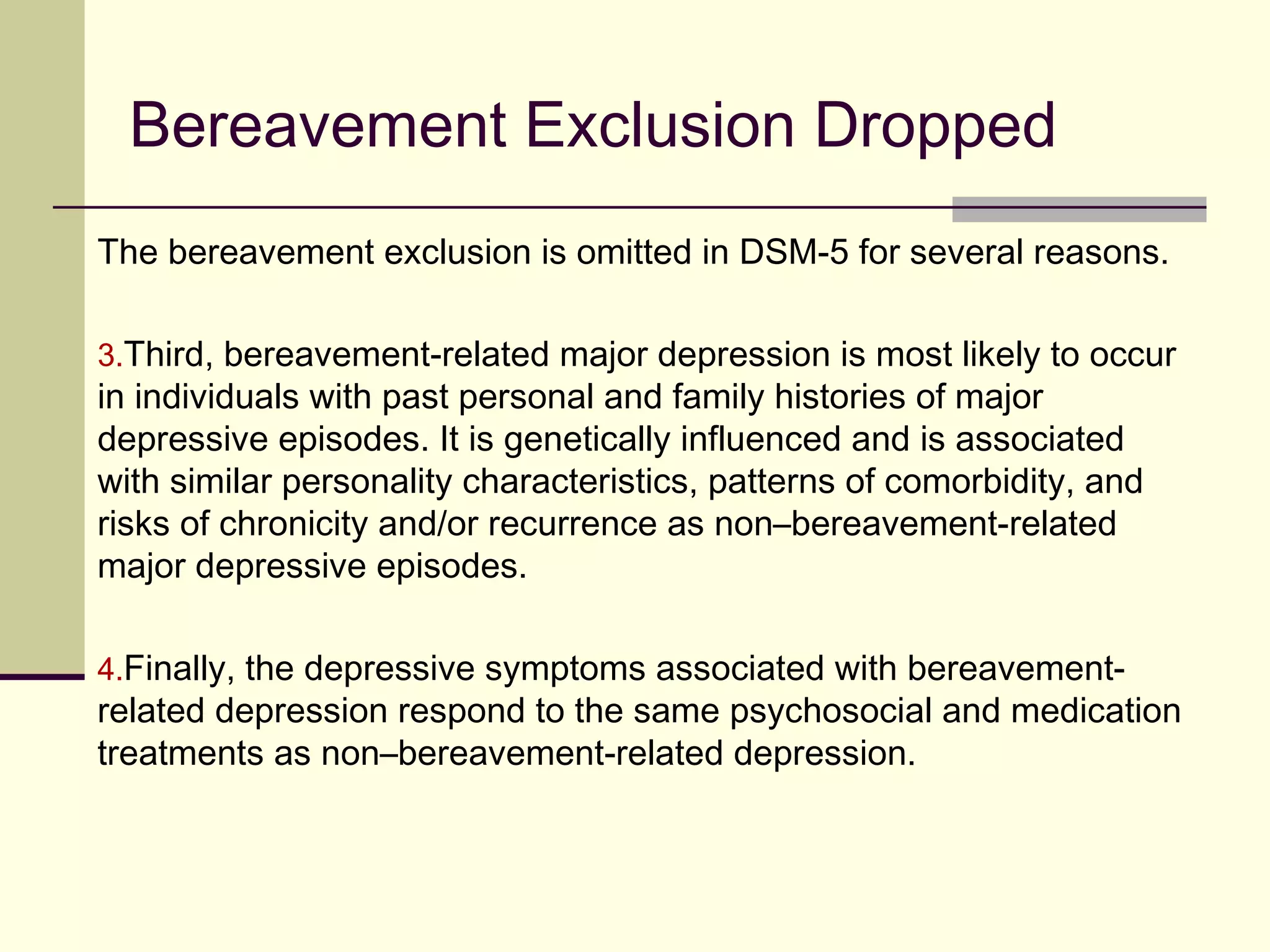 Bereavement Exclusion Dropped

The bereavement exclusion is omitted in DSM-5 for several reasons.

3.Third, bereavement-related major depression is most likely to occur in individuals with past personal and family histories of major depressive episodes. It is genetically influenced and is associated with similar personality characteristics, patterns of comorbidity, and risks of chronicity and/or recurrence as non–bereavement-related major depressive episodes.

4.Finally, the depressive symptoms associated with bereavement-related depression respond to the same psychosocial and medication treatments as non–bereavement-related depression.